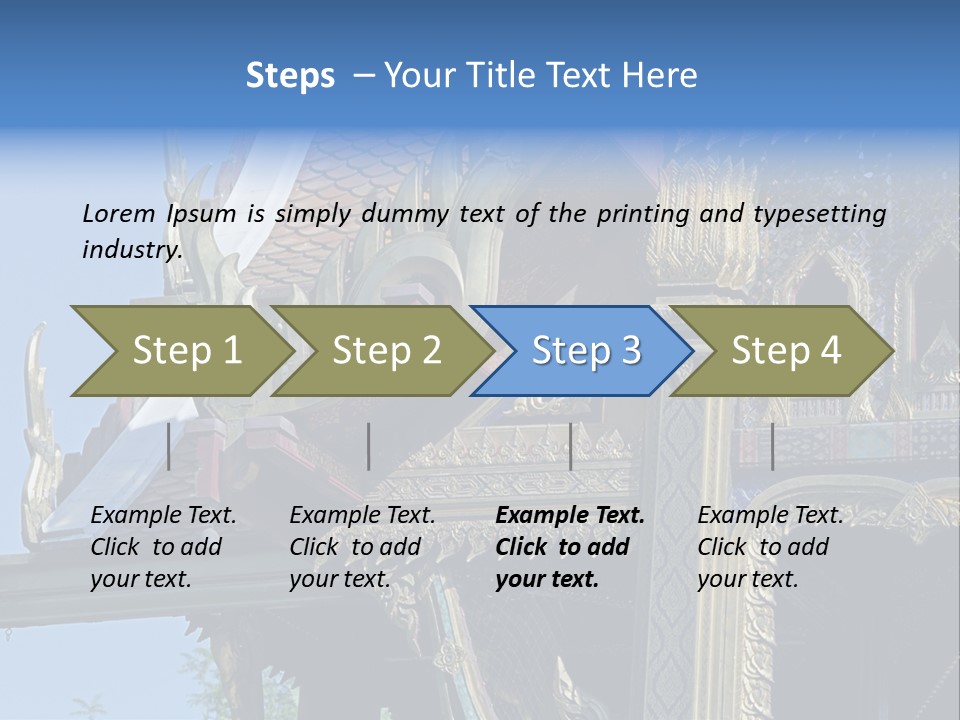 Steps – Your Title Text Here

Lorem Ipsum is simply dummy text of the printing and typesetting industry.

Step 1
Step 2
Step 3
Step 4

Example Text. Click to add your text.

Example Text. Click to add your text.

Example Text. Click to add your text.

Example Text. Click to add your text.